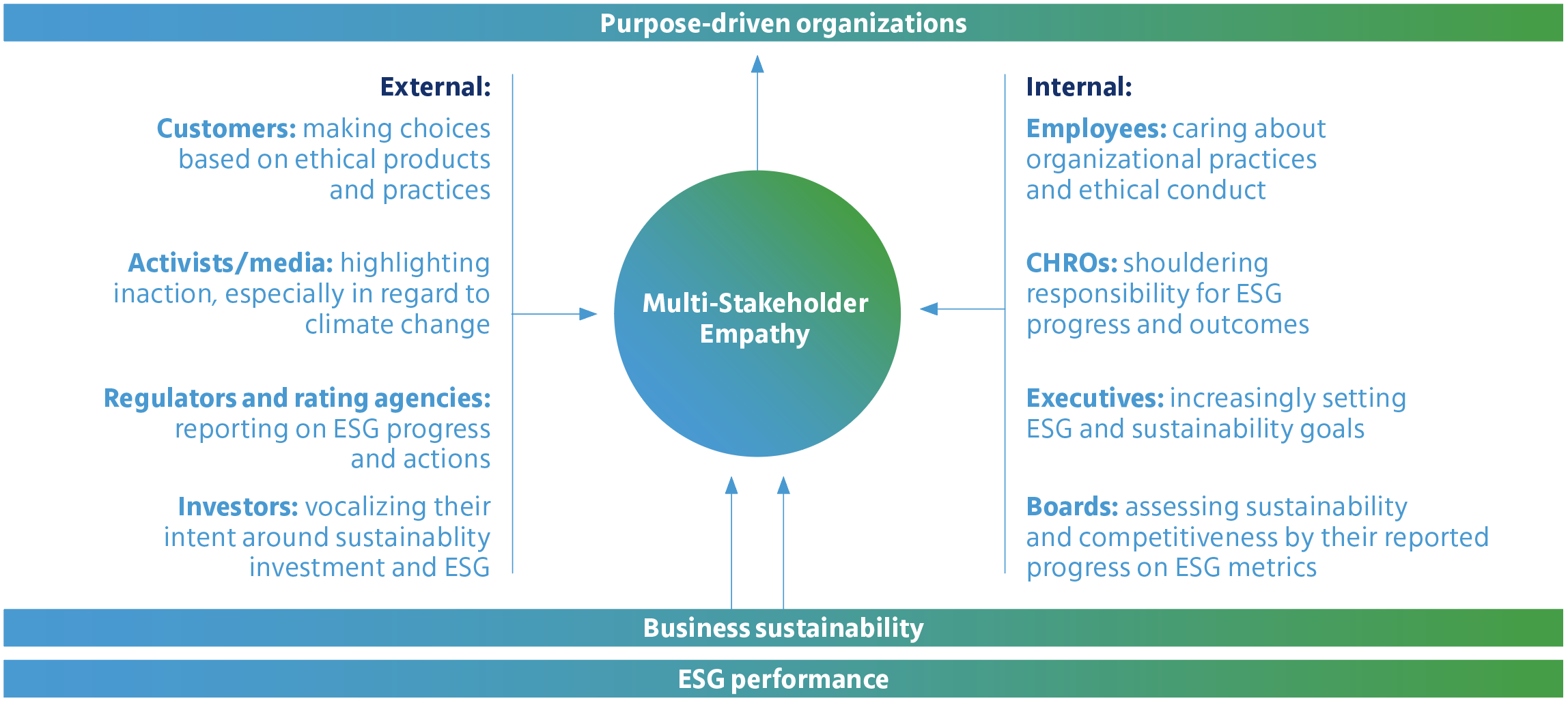 Purpose-driven organizations

External:

Customers: making choices based on ethical products and practices

Activists/media: highlighting inaction, especially in regard to climate change

Regulators and rating agencies: reporting on ESG progress and actions

Investors: vocalizing their intent around sustainablity investment and ESG

Multi-Stakeholder Empathy

Internal:

Employees: caring about organizational practices and ethical conduct

CHROs: shouldering responsibility for ESG progress and outcomes

Executives: increasingly setting ESG and sustainability goals

Boards: assessing sustainability and competitiveness by their reported progress on ESG metrics

Business sustainability

ESG performance